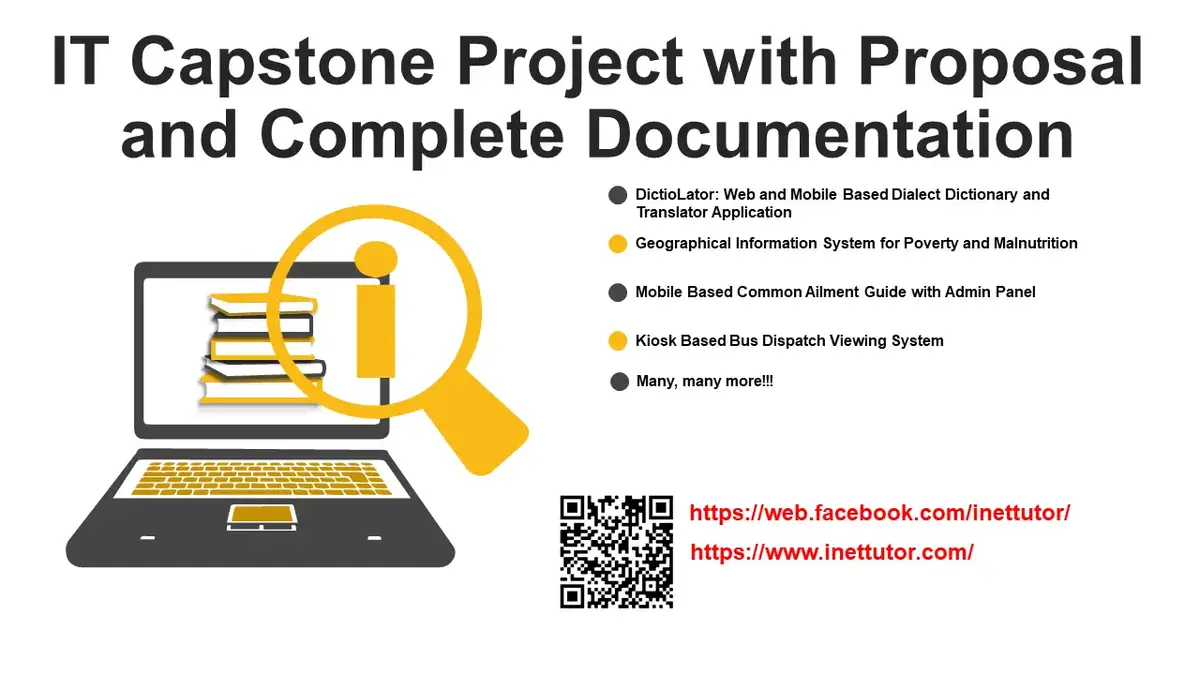 IT Capstone Project with Proposal and Complete Documentation

DictioLator: Web and Mobile Based Dialect Dictionary and Translator Application

Geographical Information System for Poverty and Malnutrition

Mobile Based Common Ailment Guide with Admin Panel

Kiosk Based Bus Dispatch Viewing System

Many, many more!!!

i

https://web.facebook.com/inettutor/

https://www.inettutor.com/